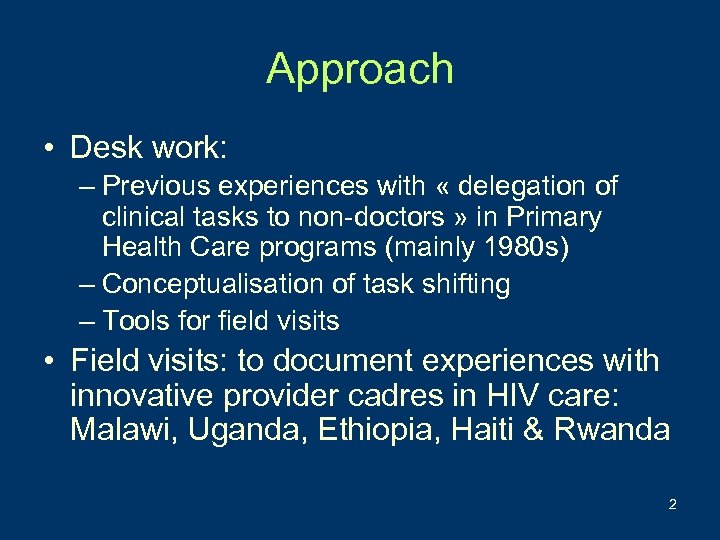 Approach

• Desk work:
– Previous experiences with « delegation of clinical tasks to non-doctors » in Primary Health Care programs (mainly 1980s)
– Conceptualisation of task shifting
– Tools for field visits

• Field visits: to document experiences with innovative provider cadres in HIV care: Malawi, Uganda, Ethiopia, Haiti & Rwanda

2